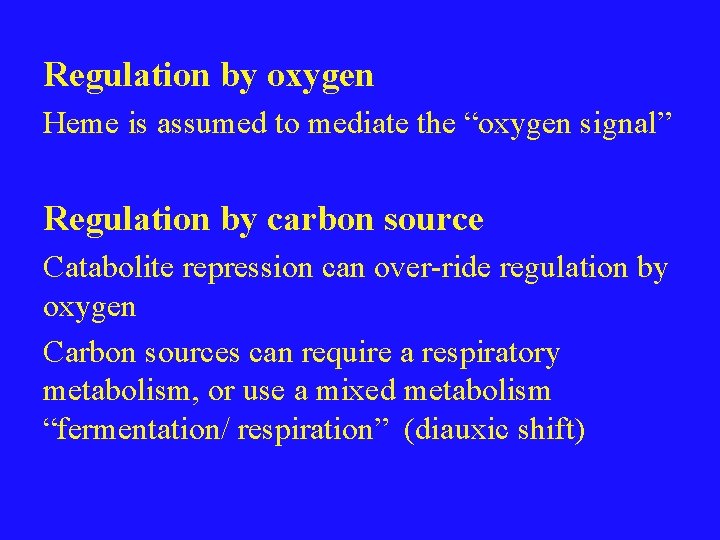 Regulation by oxygen

Heme is assumed to mediate the “oxygen signal”

Regulation by carbon source

Catabolite repression can over-ride regulation by oxygen

Carbon sources can require a respiratory metabolism, or use a mixed metabolism “fermentation/ respiration” (diauxic shift)